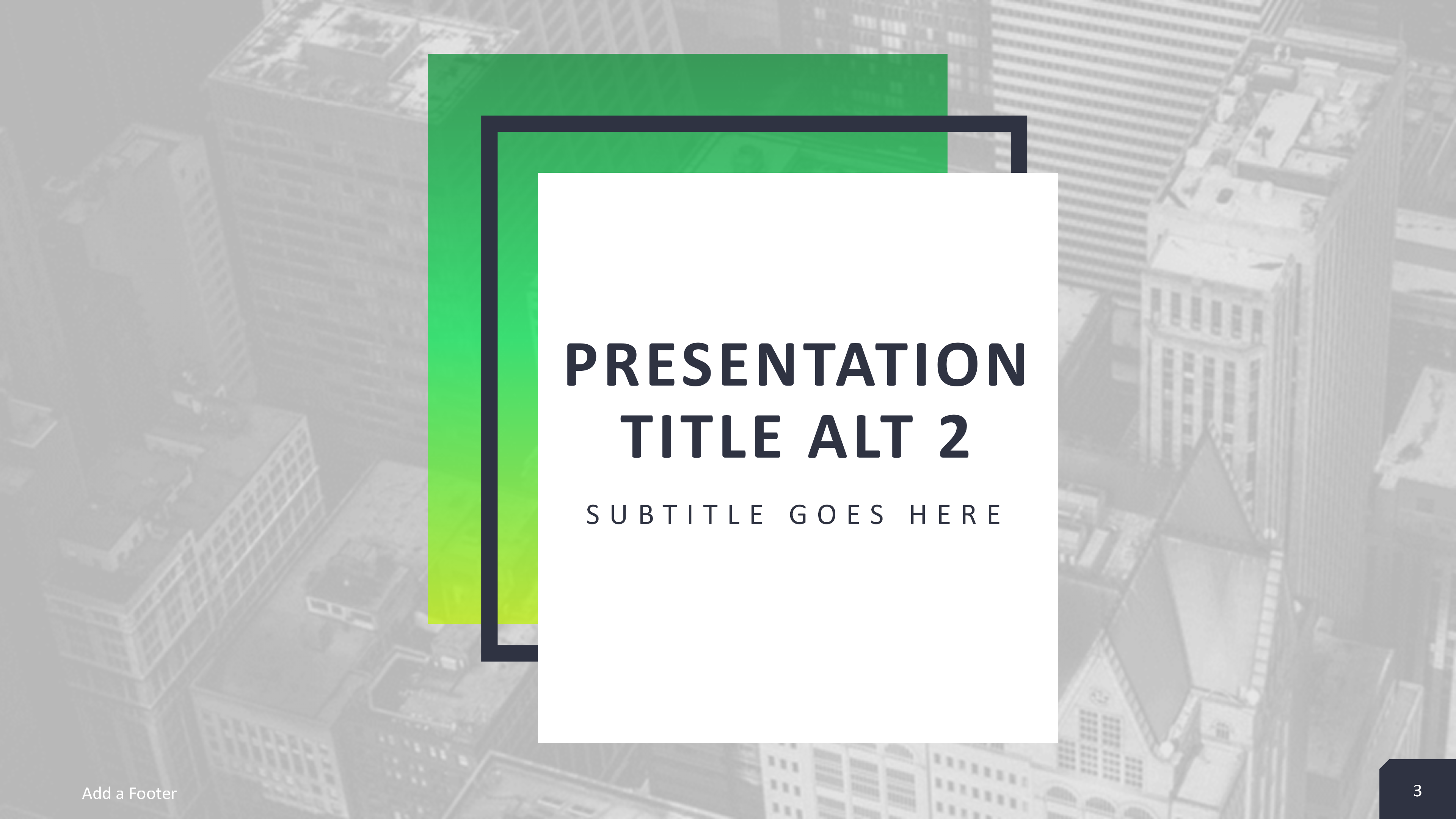 PRESENTATION TITLE ALT 2

SUBTITLE GOES HERE

Add a Footer

3